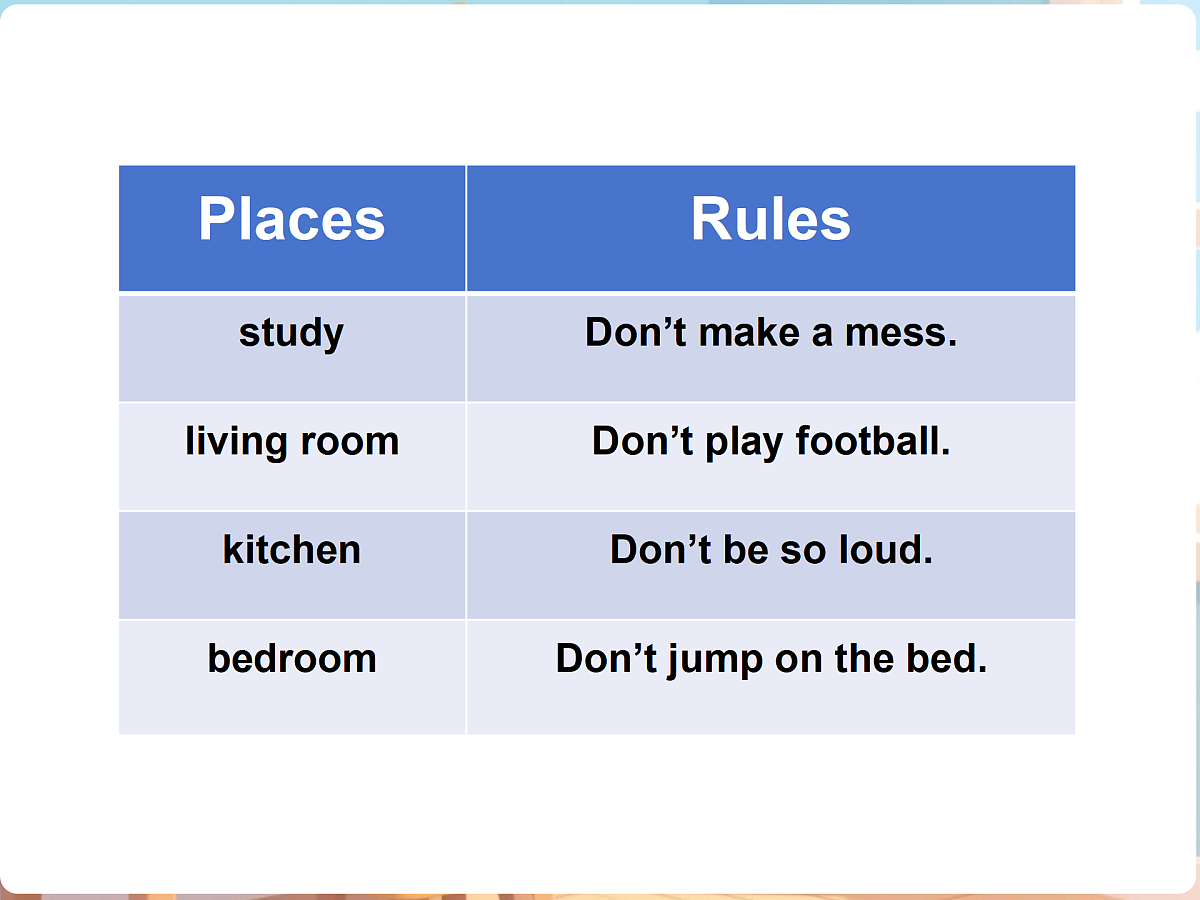 | Places | Rules |
|---|---|
| study | Don’t make a mess. |
| living room | Don’t play football. |
| kitchen | Don’t be so loud. |
| bedroom | Don’t jump on the bed. |